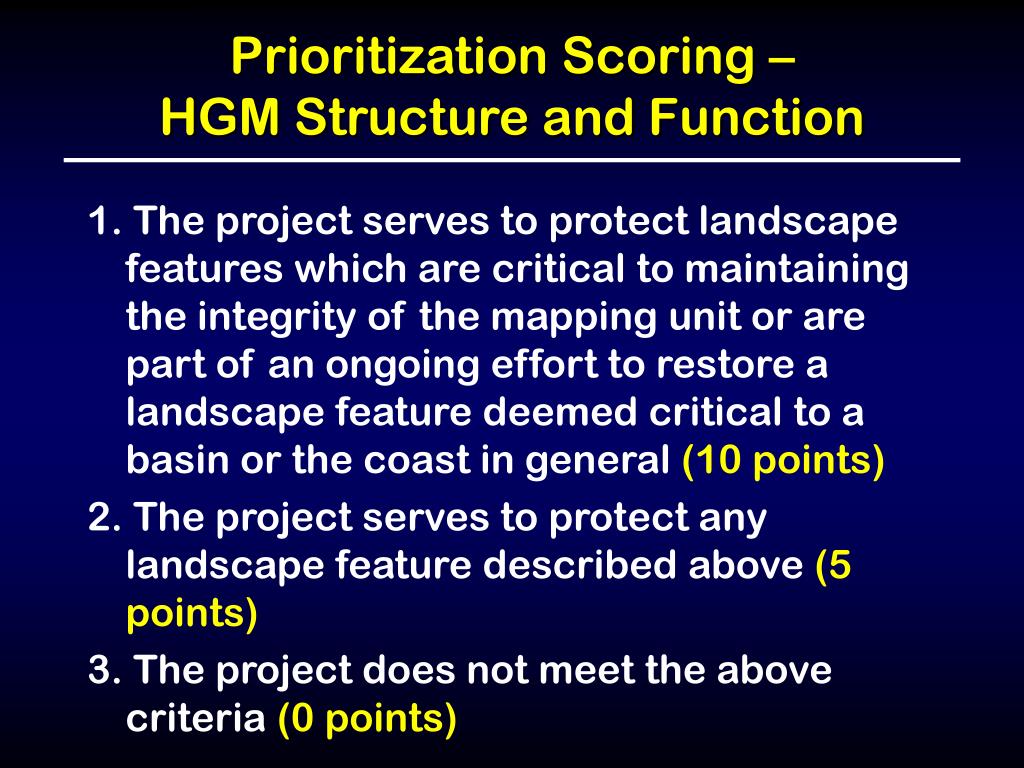 Prioritization Scoring –
HGM Structure and Function

1. The project serves to protect landscape features which are critical to maintaining the integrity of the mapping unit or are part of an ongoing effort to restore a landscape feature deemed critical to a basin or the coast in general (10 points)

2. The project serves to protect any landscape feature described above (5 points)

3. The project does not meet the above criteria (0 points)